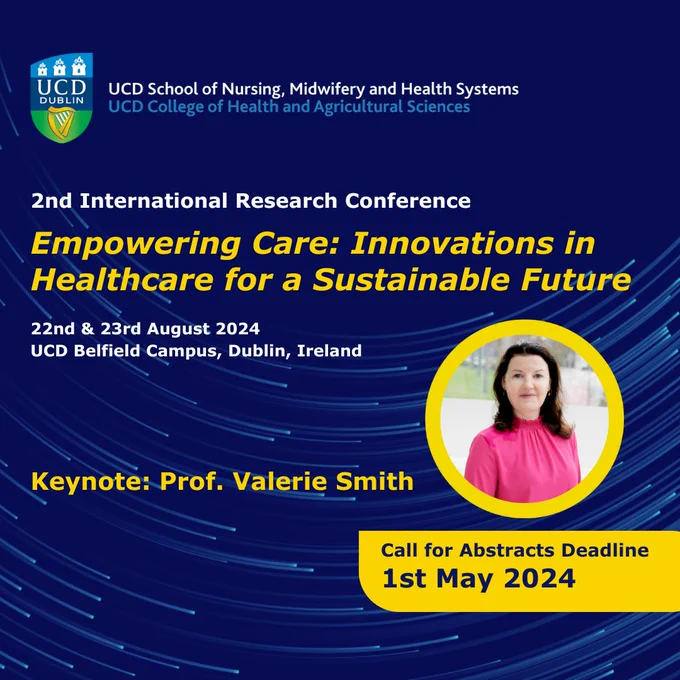 UCD
DUBLIN

UCD School of Nursing, Midwifery and Health Systems
UCD College of Health and Agricultural Sciences

2nd International Research Conference

Empowering Care: Innovations in Healthcare for a Sustainable Future

22nd & 23rd August 2024
UCD Belfield Campus, Dublin, Ireland

Keynote: Prof. Valerie Smith

Call for Abstracts Deadline
1st May 2024